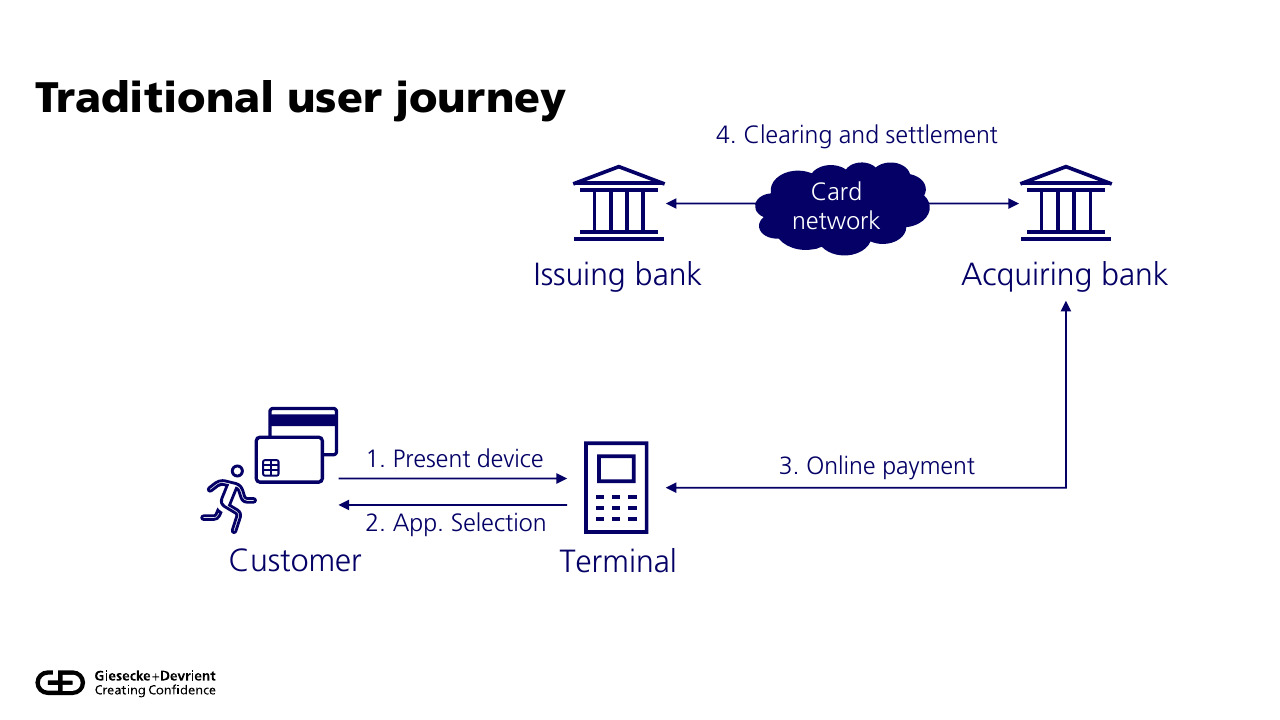 Traditional user journey

4. Clearing and settlement

Card network

Issuing bank

Acquiring bank

1. Present device

2. App. Selection

3. Online payment

Customer

Terminal

Giesecke+Devrient
Creating Confidence